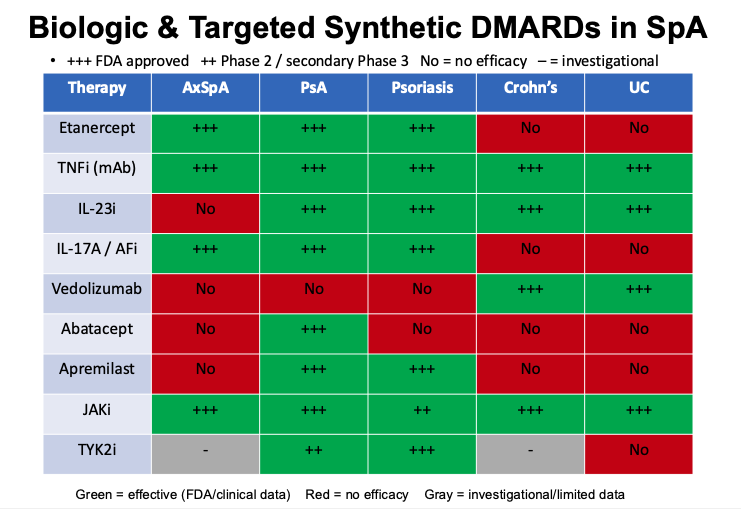 Biologic & Targeted Synthetic DMARDs in SpA

• +++ FDA approved ++ Phase 2 / secondary Phase 3 No = no efficacy – = investigational

| Therapy | AxSpA | PsA | Psoriasis | Crohn's | UC |
|---|---|---|---|---|---|
| Etanercept | +++ | +++ | +++ | No | No |
| TNFi (mAb) | +++ | +++ | +++ | +++ | +++ |
| IL-23i | No | +++ | +++ | +++ | +++ |
| IL-17A / AFi | +++ | +++ | +++ | No | No |
| Vedolizumab | No | No | No | +++ | +++ |
| Abatacept | No | +++ | No | No | No |
| Apremilast | No | +++ | +++ | No | No |
| JAKi | +++ | +++ | ++ | +++ | +++ |
| TYK2i | - | ++ | +++ | - | No |

Green = effective (FDA/clinical data) Red = no efficacy Gray = investigational/limited data